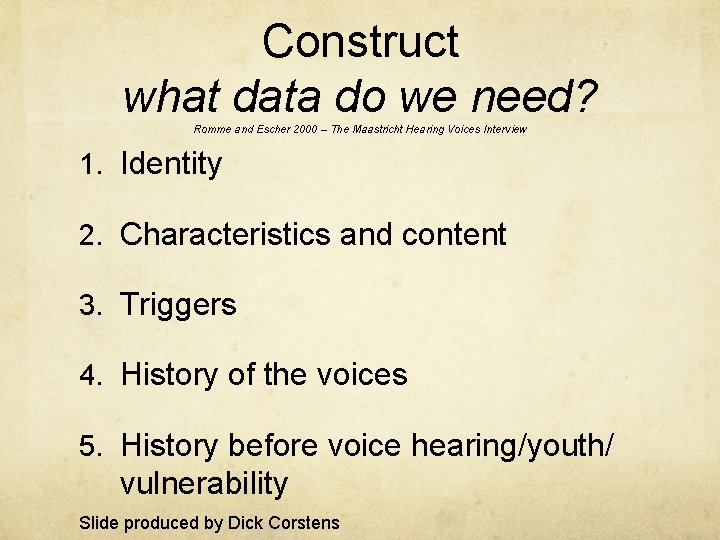 Construct
what data do we need?
Romme and Escher 2000 – The Maastricht Hearing Voices Interview

1. Identity

2. Characteristics and content

3. Triggers

4. History of the voices

5. History before voice hearing/youth/ vulnerability

Slide produced by Dick Corstens